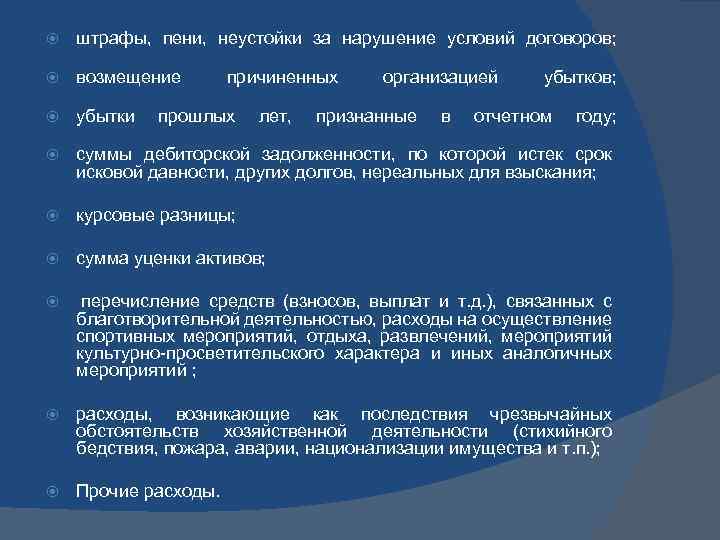 штрафы, пени, неустойки за нарушение условий договоров;

возмещение причиненных организацией убытков;

убытки прошлых лет, признанные в отчетном году;

суммы дебиторской задолженности, по которой истек срок исковой давности, других долгов, нереальных для взыскания;

курсовые разницы;

сумма уценки активов;

перечисление средств (взносов, выплат и т.д.), связанных с благотворительной деятельностью, расходы на осуществление спортивных мероприятий, отдыха, развлечений, мероприятий культурно-просветительского характера и иных аналогичных мероприятий ;

расходы, возникающие как последствия чрезвычайных обстоятельств хозяйственной деятельности (стихийного бедствия, пожара, аварии, национализации имущества и т.п.);

Прочие расходы.